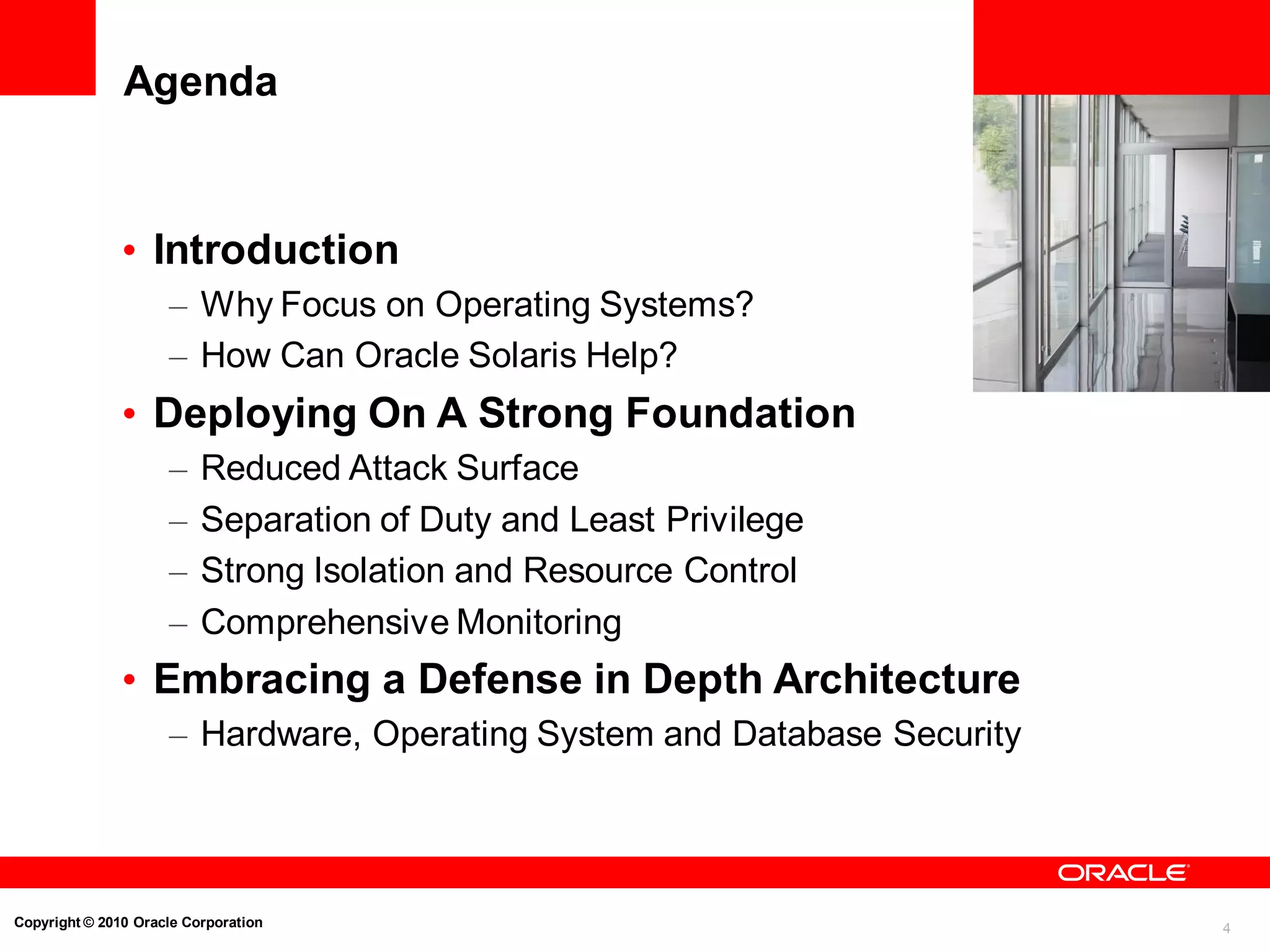 Agenda

• Introduction
– Why Focus on Operating Systems?
– How Can Oracle Solaris Help?
• Deploying On A Strong Foundation
– Reduced Attack Surface
– Separation of Duty and Least Privilege
– Strong Isolation and Resource Control
– Comprehensive Monitoring
• Embracing a Defense in Depth Architecture
– Hardware, Operating System and Database Security

ORACLE

Copyright © 2010 Oracle Corporation

4